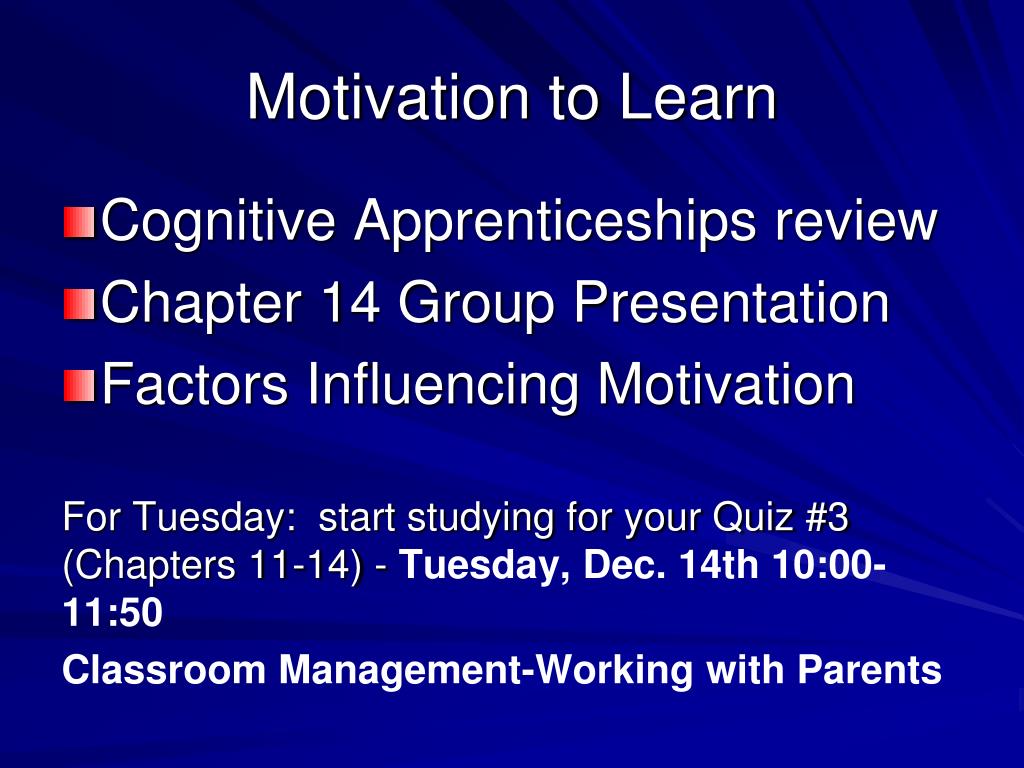 Motivation to Learn

Cognitive Apprenticeships review
Chapter 14 Group Presentation
Factors Influencing Motivation

For Tuesday: start studying for your Quiz #3 (Chapters 11-14) - Tuesday, Dec. 14th 10:00-11:50

Classroom Management-Working with Parents